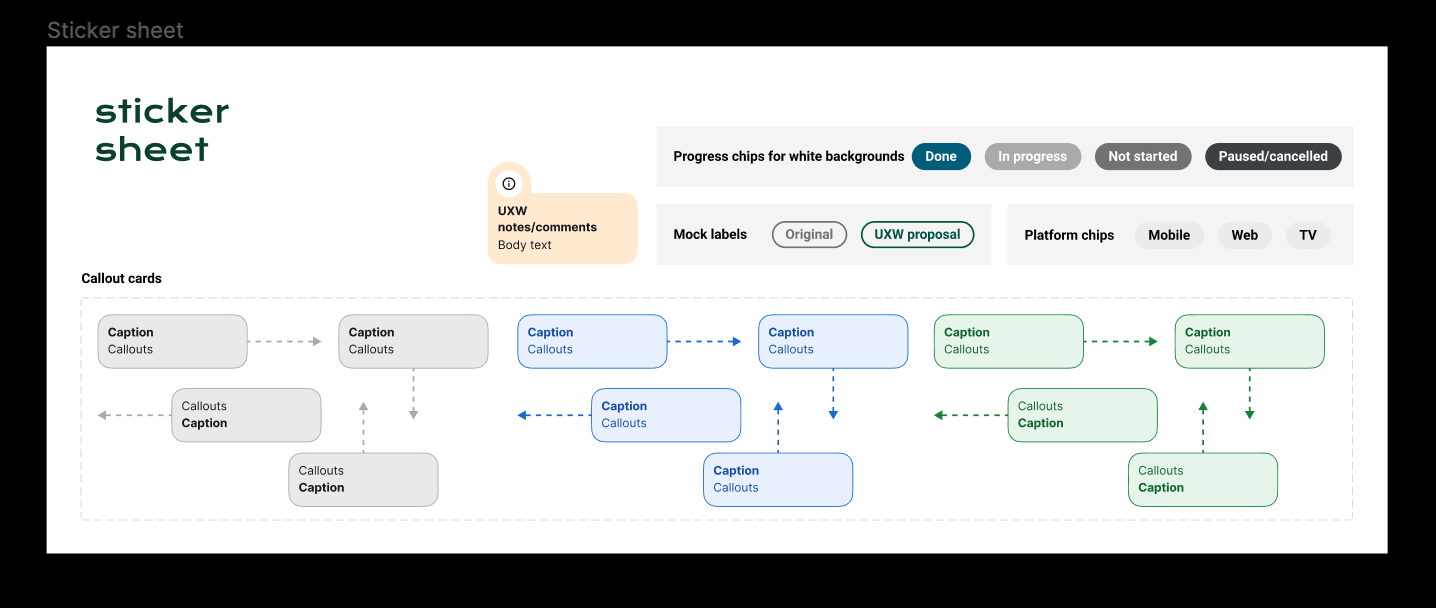 Sticker sheet

sticker sheet

UXW notes/comments
Body text

Progress chips for white backgrounds Done In progress Not started Paused/cancelled

Mock labels Original UXW proposal

Platform chips Mobile Web TV

Callout cards

Caption
Callouts

Caption
Callouts

Callouts
Caption

Callouts
Caption

Caption
Callouts

Caption
Callouts

Caption
Callouts

Caption
Callouts

Caption
Callouts

Caption
Callouts

Callouts
Caption

Callouts
Caption